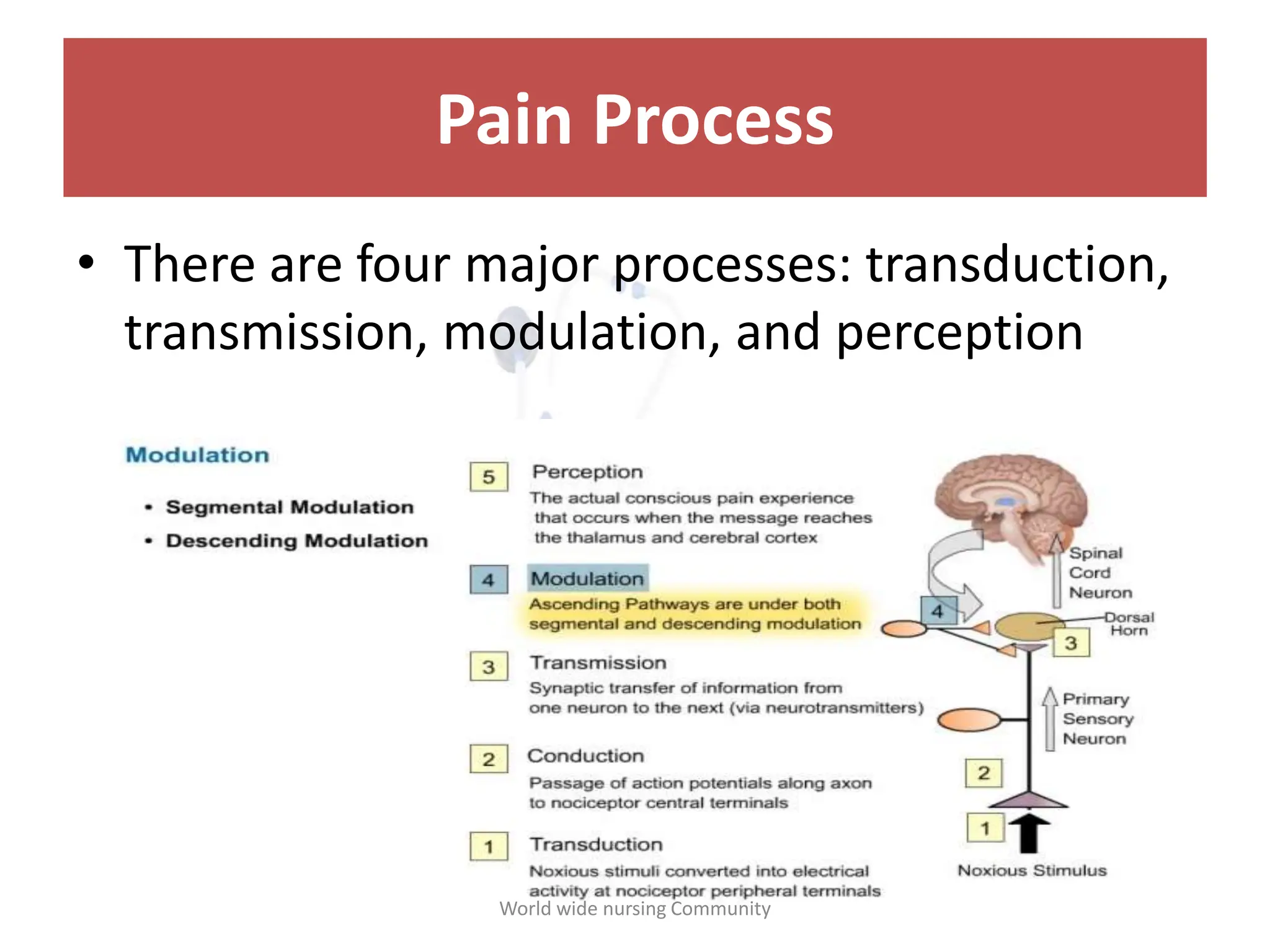 Pain Process

• There are four major processes: transduction, transmission, modulation, and perception

Modulation

• Segmental Modulation
• Descending Modulation

5 Perception
The actual conscious pain experience that occurs when the message reaches the thalamus and cerebral cortex

4 Modulation
Ascending Pathways are under both segmental and descending modulation

3 Transmission
Synaptic transfer of information from one neuron to the next (via neurotransmitters)

2 Conduction
Passage of action potentials along axon to nociceptor central terminals

1 Transduction
Noxious stimuli converted into electrical activity at nociceptor peripheral terminals

Spinal Cord Neuron
4
Dorsal Horn
3
Primary Sensory Neuron
2
1
Noxious Stimulus

World wide nursing Community